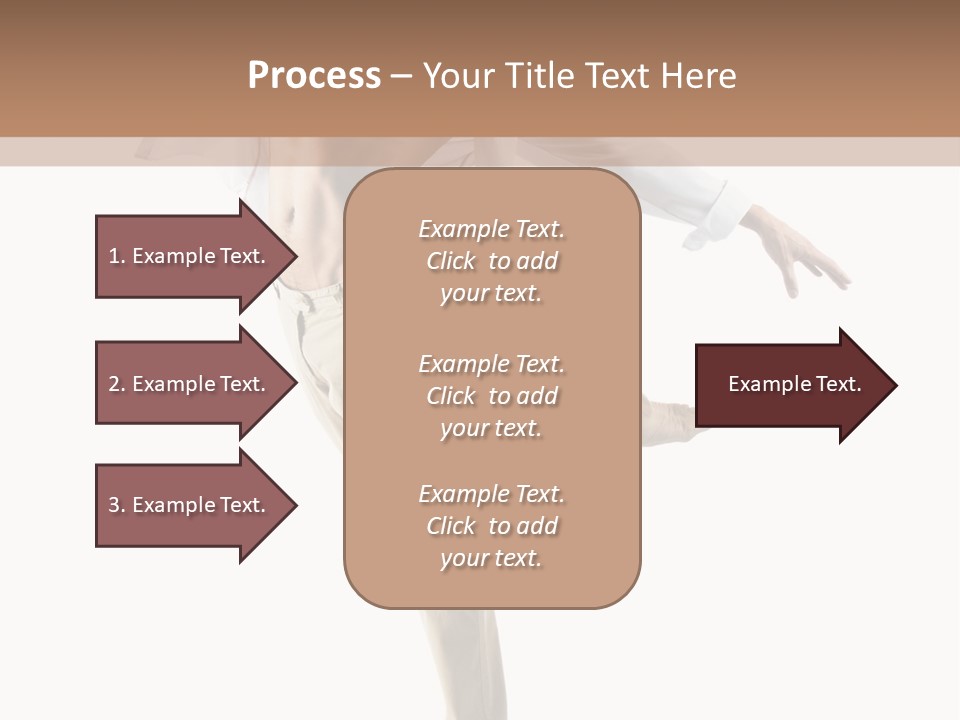 Process – Your Title Text Here

1. Example Text.

2. Example Text.

3. Example Text.

Example Text. Click to add your text.

Example Text. Click to add your text.

Example Text. Click to add your text.

Example Text.